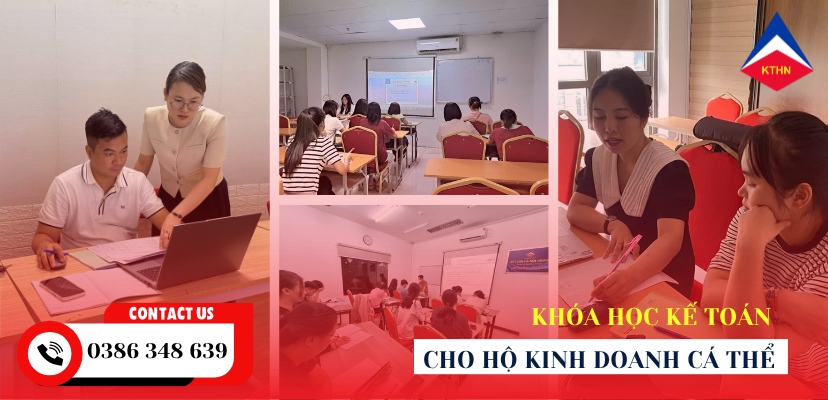 KTHN

CONTACT US

0386 348 639

KHÓA HỌC KẾ TOÁN

CHO HỘ KINH DOANH CÁ THỂ